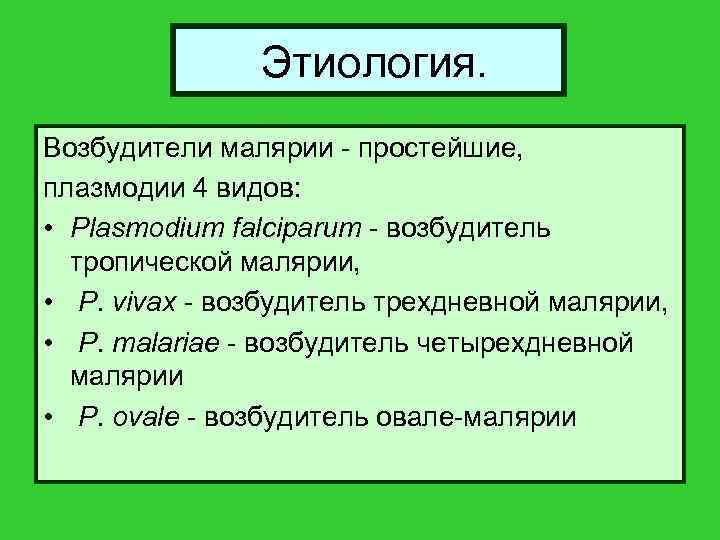 Этиология.

Возбудители малярии - простейшие, плазмодии 4 видов:

• Plasmodium falciparum - возбудитель тропической малярии,
• P. vivax - возбудитель трехдневной малярии,
• P. malariae - возбудитель четырехдневной малярии
• P. ovale - возбудитель овале-малярии